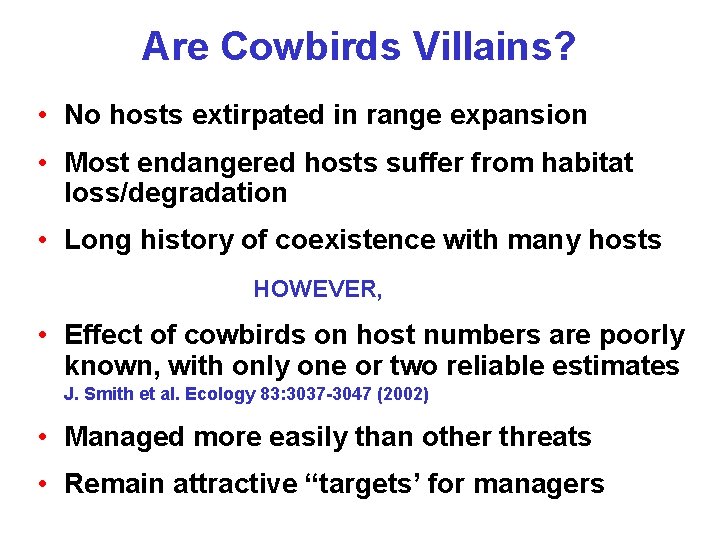 Are Cowbirds Villains?

• No hosts extirpated in range expansion

• Most endangered hosts suffer from habitat loss/degradation

• Long history of coexistence with many hosts

HOWEVER,

• Effect of cowbirds on host numbers are poorly known, with only one or two reliable estimates
J. Smith et al. Ecology 83:3037-3047 (2002)

• Managed more easily than other threats

• Remain attractive “targets’ for managers